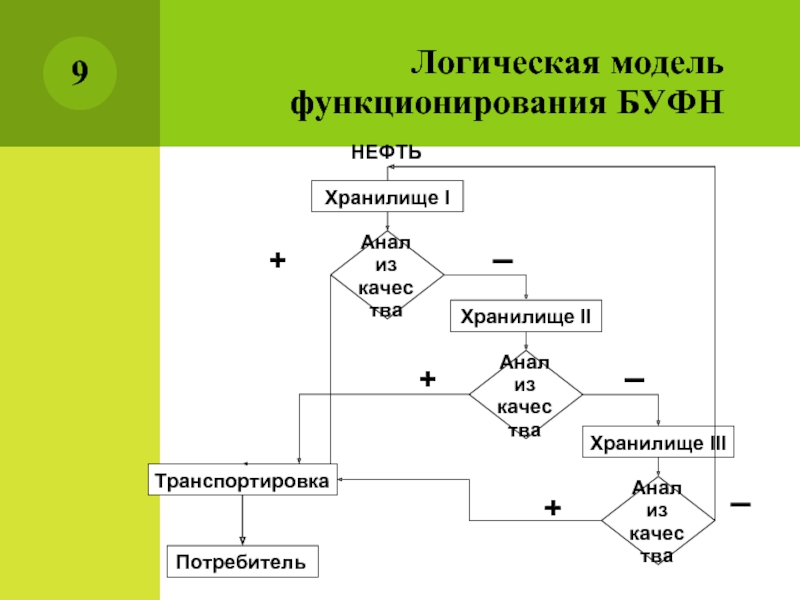 9

Логическая модель функционирования БУФН

НЕФТЬ

Хранилище I

+

Анал из качес тва

–

Хранилище II

+

Анал из качес тва

–

Хранилище III

Транспортировка

+

Анал из качес тва

–

Потребитель